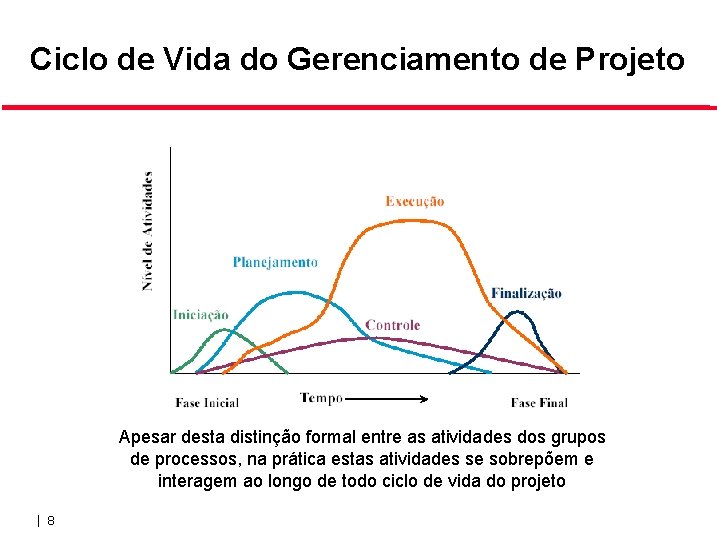 Ciclo de Vida do Gerenciamento de Projeto

Nível de Atividades

Execução

Planejamento

Finalização

Iniciação

Controle

Fase Inicial

Tempo

Fase Final

Apesar desta distinção formal entre as atividades dos grupos de processos, na prática estas atividades se sobrepõem e interagem ao longo de todo ciclo de vida do projeto

| 8